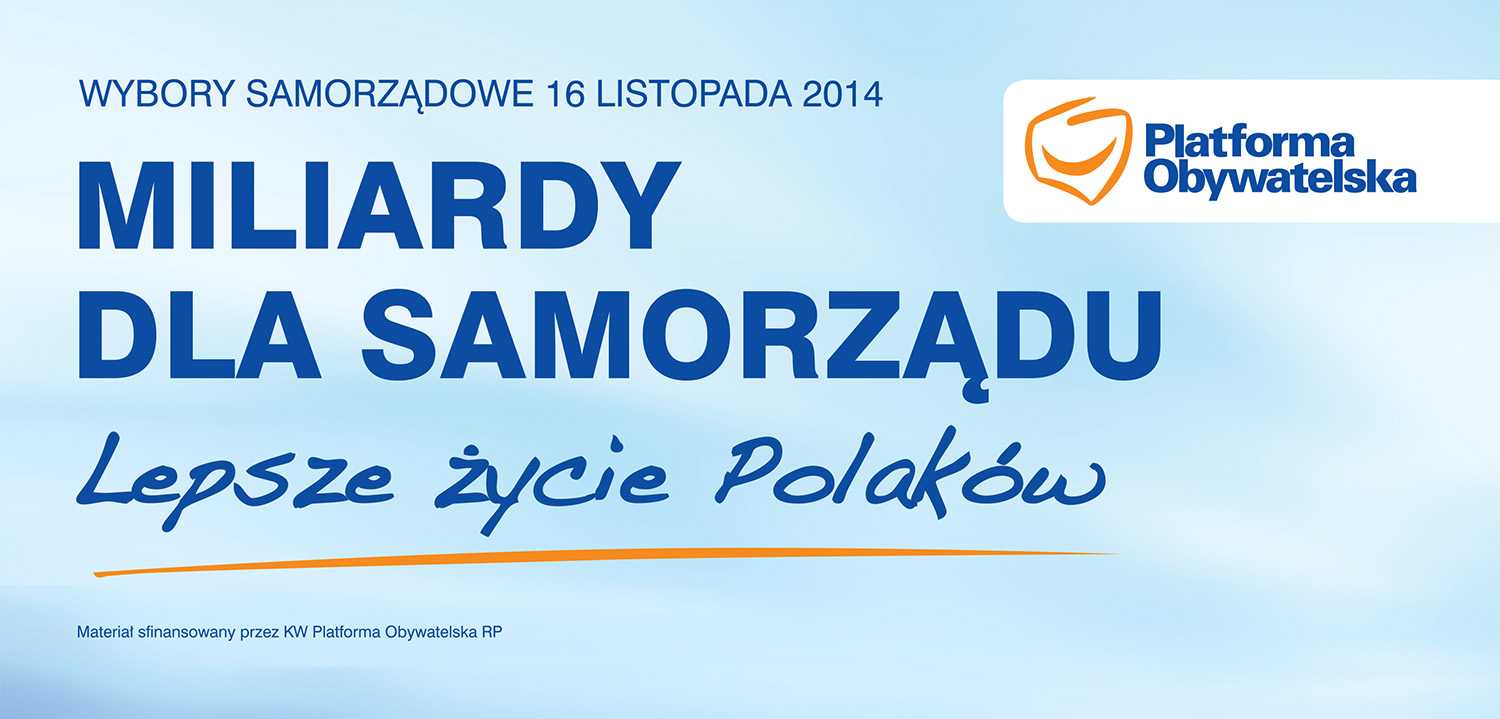 WYBORY SAMORZĄDOWE 16 LISTOPADA 2014

Platforma Obywatelska

MILIARDY DLA SAMORZĄDU

Lepsze życie Polaków

Materiał sfinansowany przez KW Platforma Obywatelska RP